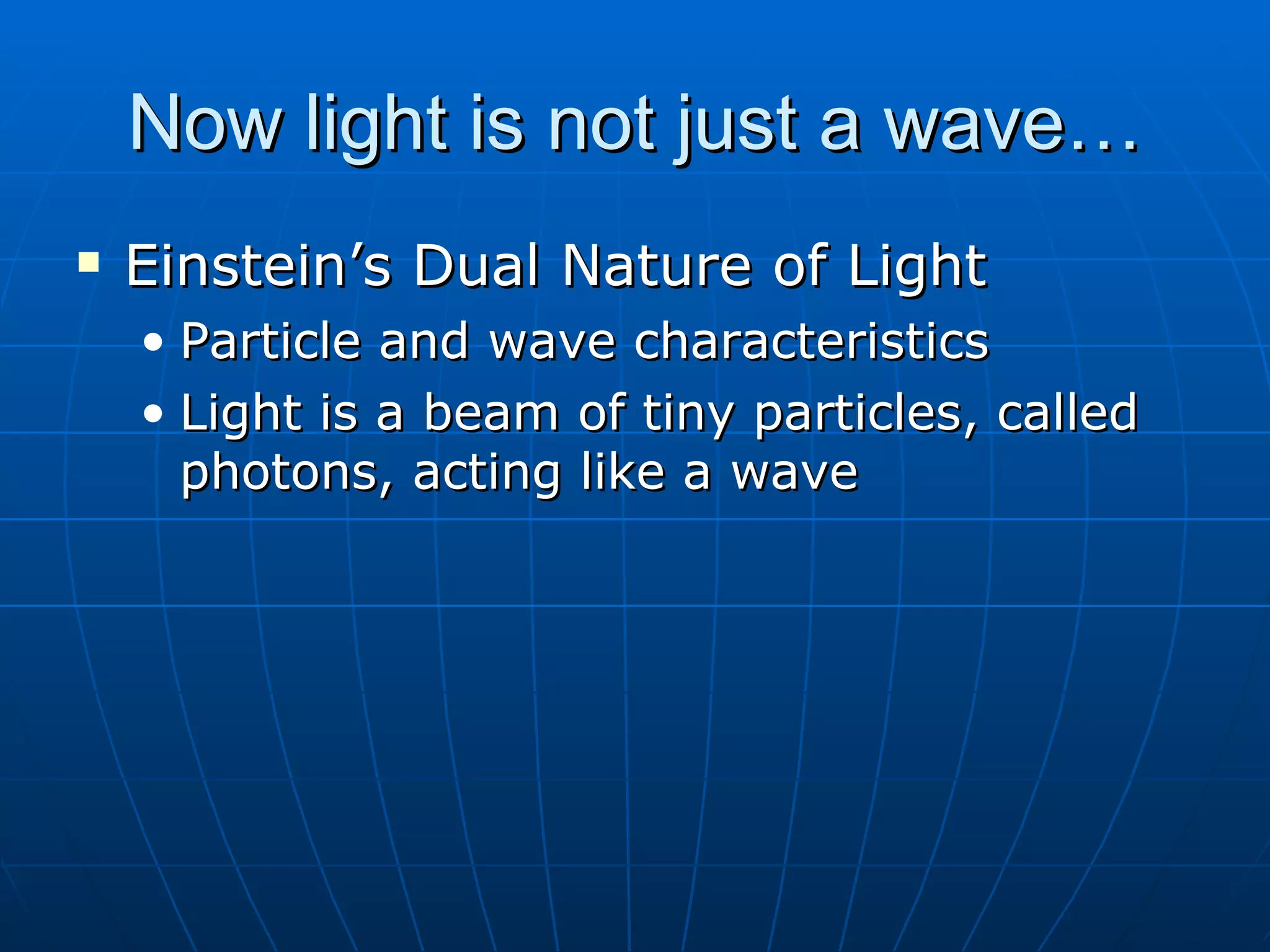 Now light is not just a wave…

▪ Einstein’s Dual Nature of Light
• Particle and wave characteristics
• Light is a beam of tiny particles, called photons, acting like a wave